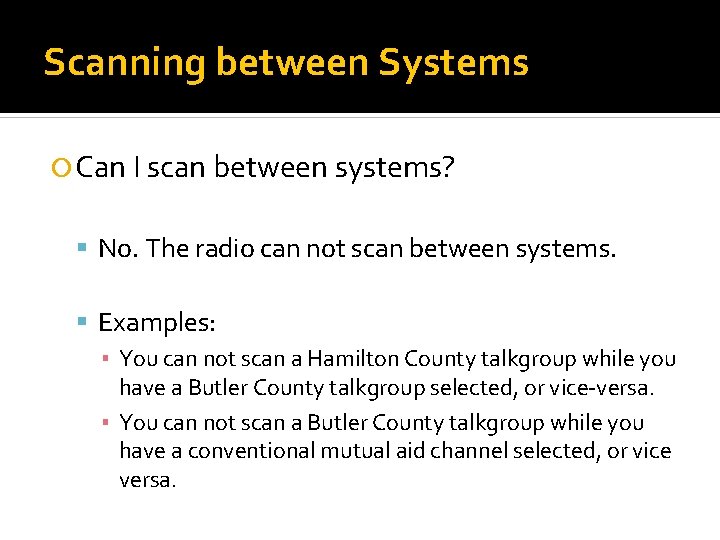 Scanning between Systems

Can I scan between systems?

No. The radio can not scan between systems.

Examples:

You can not scan a Hamilton County talkgroup while you have a Butler County talkgroup selected, or vice-versa.

You can not scan a Butler County talkgroup while you have a conventional mutual aid channel selected, or vice versa.